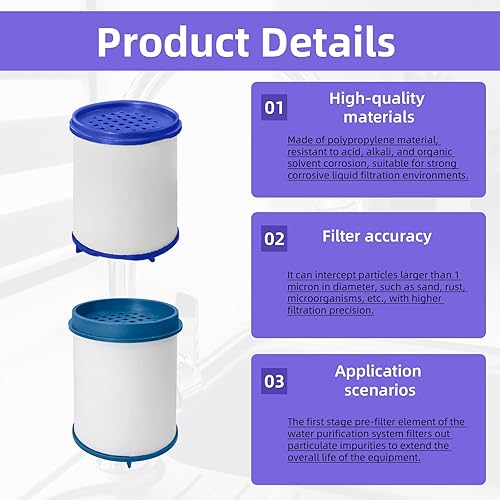 Product Details

01 High-quality materials

Made of polypropylene material, resistant to acid, alkali, and organic solvent corrosion, suitable for strong corrosive liquid filtration environments.

02 Filter accuracy

It can intercept particles larger than 1 micron in diameter, such as sand, rust, microorganisms, etc., with higher filtration precision.

03 Application scenarios

The first stage pre-filter element of the water purification system filters out particulate impurities to extend the overall life of the equipment.